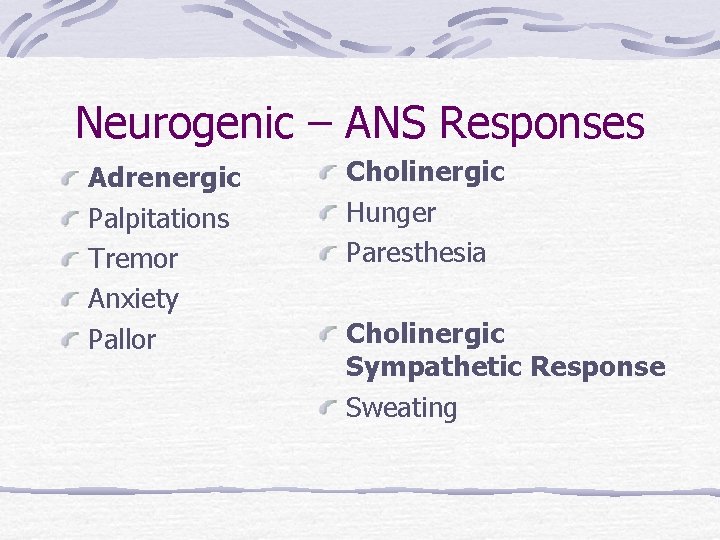 Neurogenic – ANS Responses

Adrenergic
Palpitations
Tremor
Anxiety
Pallor

Cholinergic
Hunger
Paresthesia

Cholinergic Sympathetic Response
Sweating